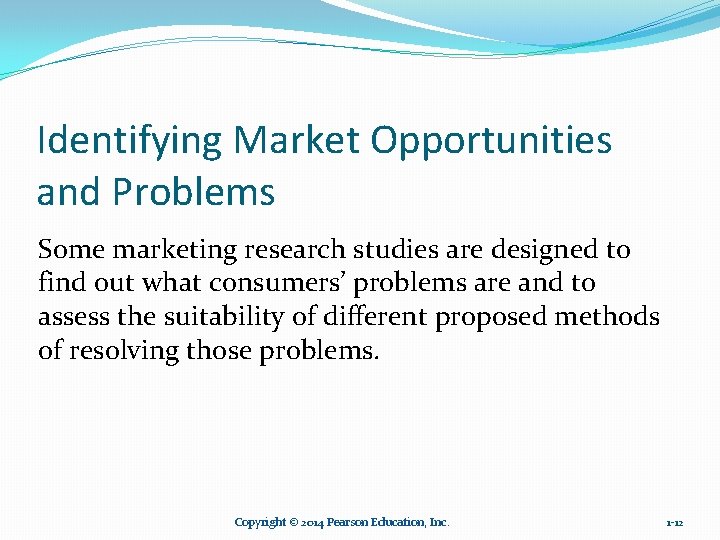 Identifying Market Opportunities and Problems

Some marketing research studies are designed to find out what consumers' problems are and to assess the suitability of different proposed methods of resolving those problems.

Copyright © 2014 Pearson Education, Inc.

1-12